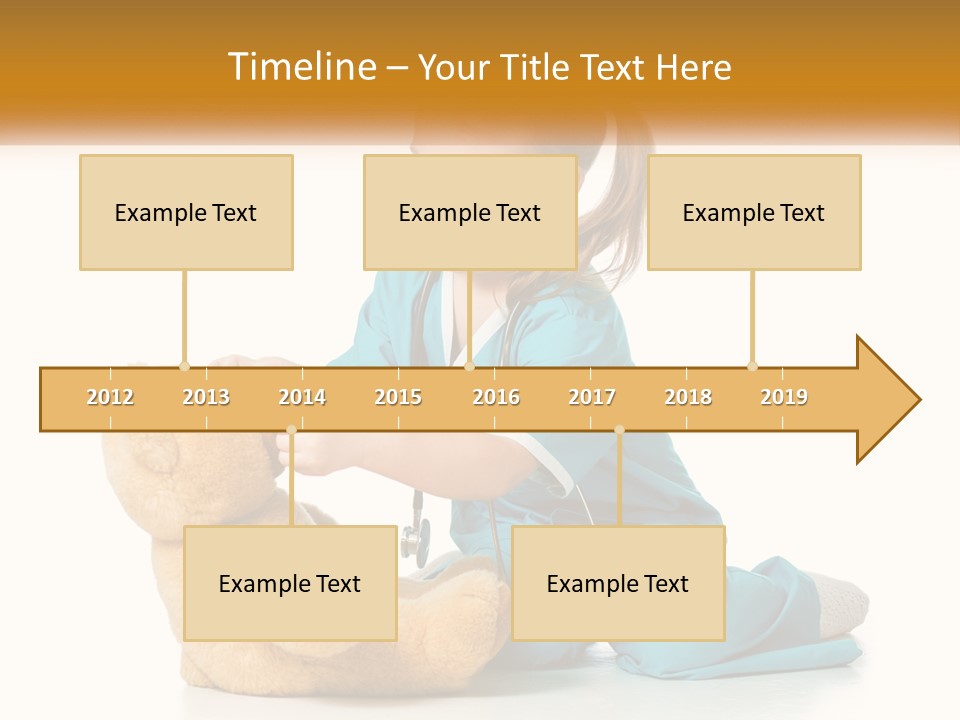 Timeline – Your Title Text Here

Example Text

Example Text

Example Text

2012 2013 2014 2015 2016 2017 2018 2019

Example Text

Example Text